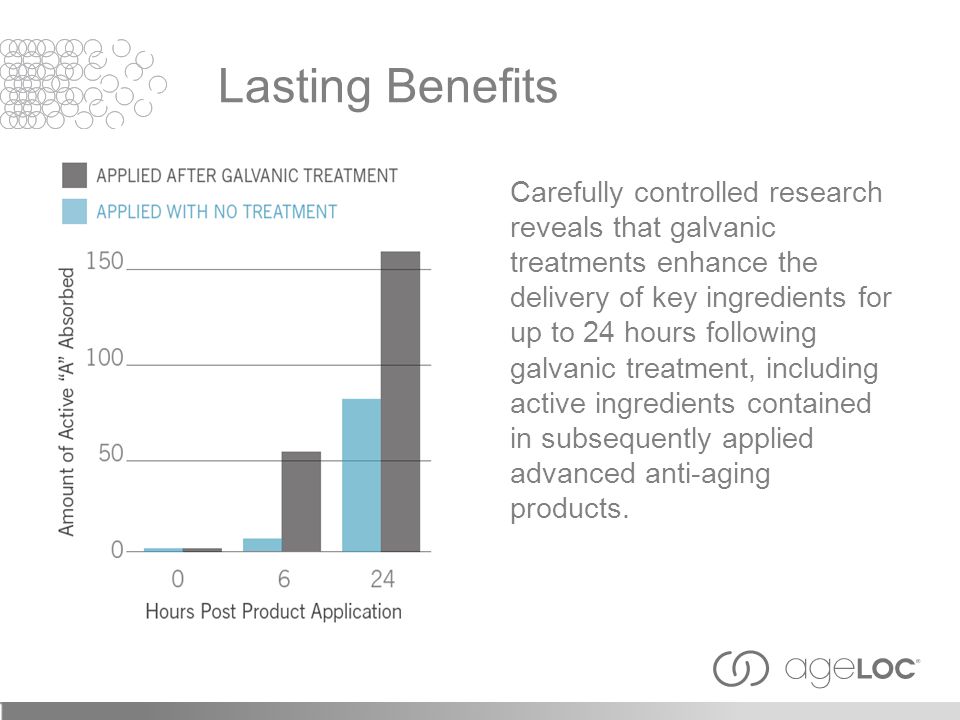 Lasting Benefits

APPLIED AFTER GALVANIC TREATMENT

APPLIED WITH NO TREATMENT

Amount of Active "A" Absorbed

150

100

50

0

0

6

24

Hours Post Product Application

Carefully controlled research reveals that galvanic treatments enhance the delivery of key ingredients for up to 24 hours following galvanic treatment, including active ingredients contained in subsequently applied advanced anti-aging products.

ageLOC